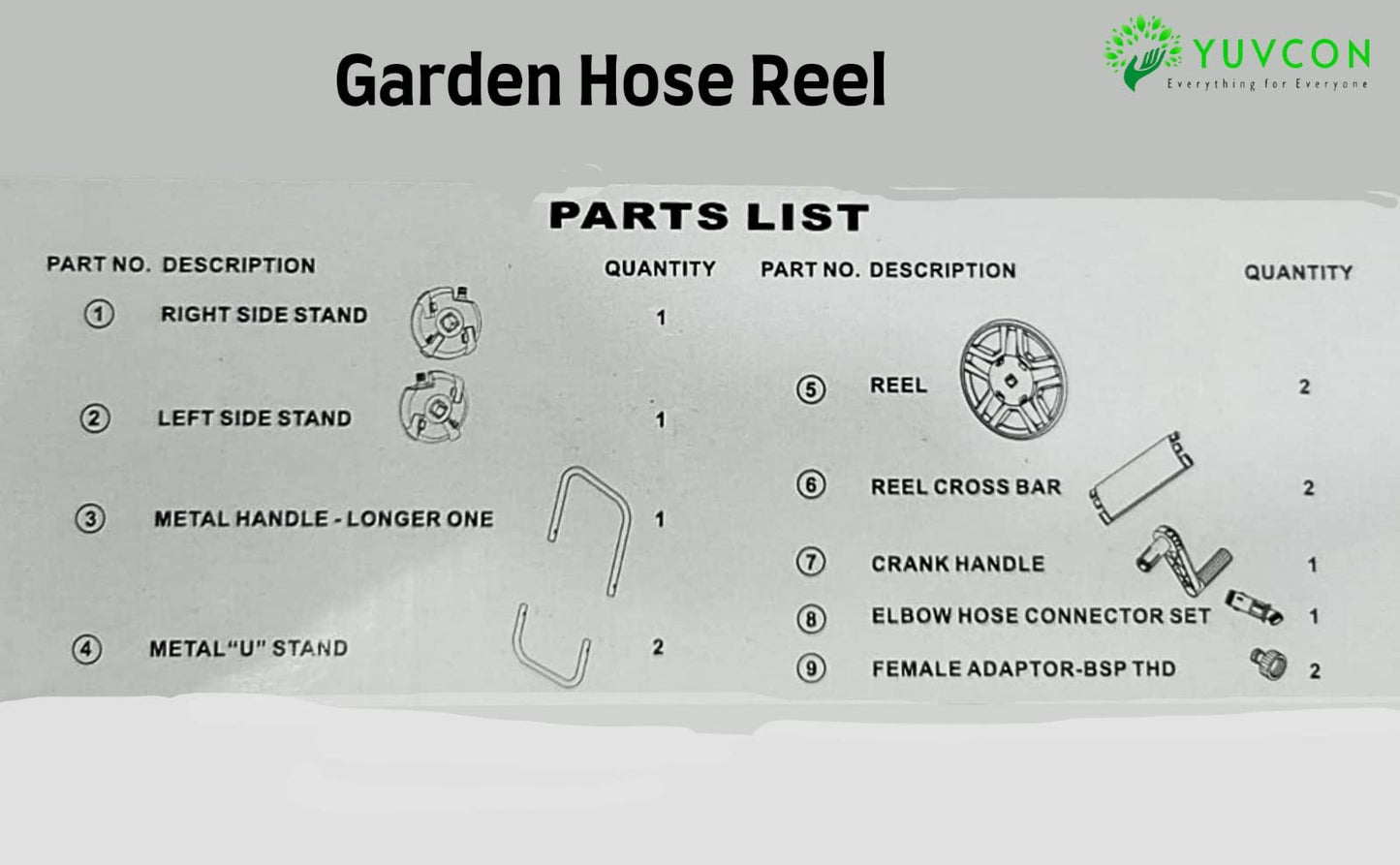 Garden Hose Reel

YUVCON
Everything for Everyone

PARTS LIST

| PART NO. | DESCRIPTION | QUANTITY |
|---|---|---|
| ① | RIGHT SIDE STAND | 1 |
| ② | LEFT SIDE STAND | 1 |
| ③ | METAL HANDLE - LONGER ONE | 1 |
| ④ | METAL "U" STAND | 2 |

| PART NO. | DESCRIPTION | QUANTITY |
|---|---|---|
| ⑤ | REEL | 2 |
| ⑥ | REEL CROSS BAR | 2 |
| ⑦ | CRANK HANDLE | 1 |
| ⑧ | ELBOW HOSE CONNECTOR SET | 1 |
| ⑨ | FEMALE ADAPTOR-BSP THD | 2 |